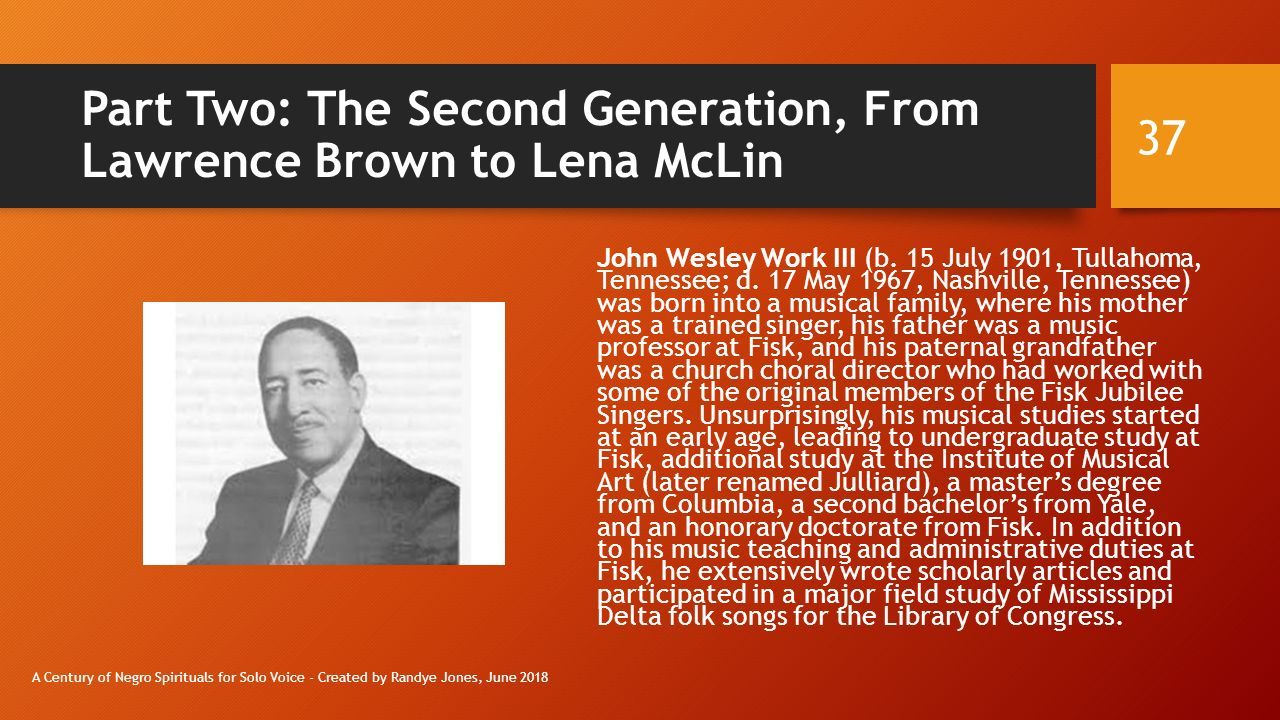 Part Two: The Second Generation, From Lawrence Brown to Lena McLin

37

John Wesley Work III (b. 15 July 1901, Tullahoma, Tennessee; d. 17 May 1967, Nashville, Tennessee) was born into a musical family, where his mother was a trained singer, his father was a music professor at Fisk, and his paternal grandfather was a church choral director who had worked with some of the original members of the Fisk Jubilee Singers. Unsurprisingly, his musical studies started at an early age, leading to undergraduate study at Fisk, additional study at the Institute of Musical Art (later renamed Julliard), a master's degree from Columbia, a second bachelor's from Yale, and an honorary doctorate from Fisk. In addition to his music teaching and administrative duties at Fisk, he extensively wrote scholarly articles and participated in a major field study of Mississippi Delta folk songs for the Library of Congress.

A Century of Negro Spirituals for Solo Voice - Created by Randye Jones, June 2018